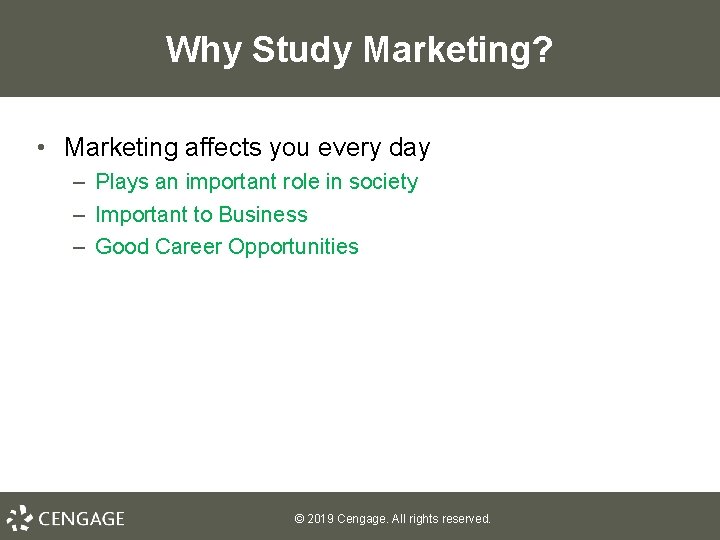 Why Study Marketing?

• Marketing affects you every day
– Plays an important role in society
– Important to Business
– Good Career Opportunities

CENGAGE

© 2019 Cengage. All rights reserved.